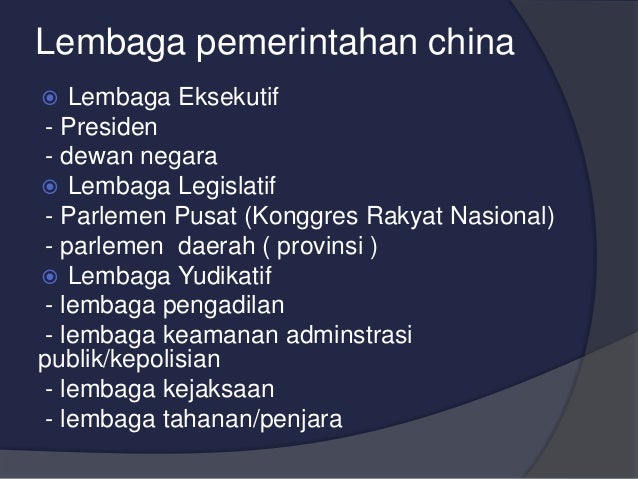 Lembaga pemerintahan china

Lembaga Eksekutif
- Presiden
- dewan negara

Lembaga Legislatif
- Parlemen Pusat (Konggres Rakyat Nasional)
- parlemen daerah ( provinsi )

Lembaga Yudikatif
- lembaga pengadilan
- lembaga keamanan adminstrasi publik/kepolisian
- lembaga kejaksaan
- lembaga tahanan/penjara